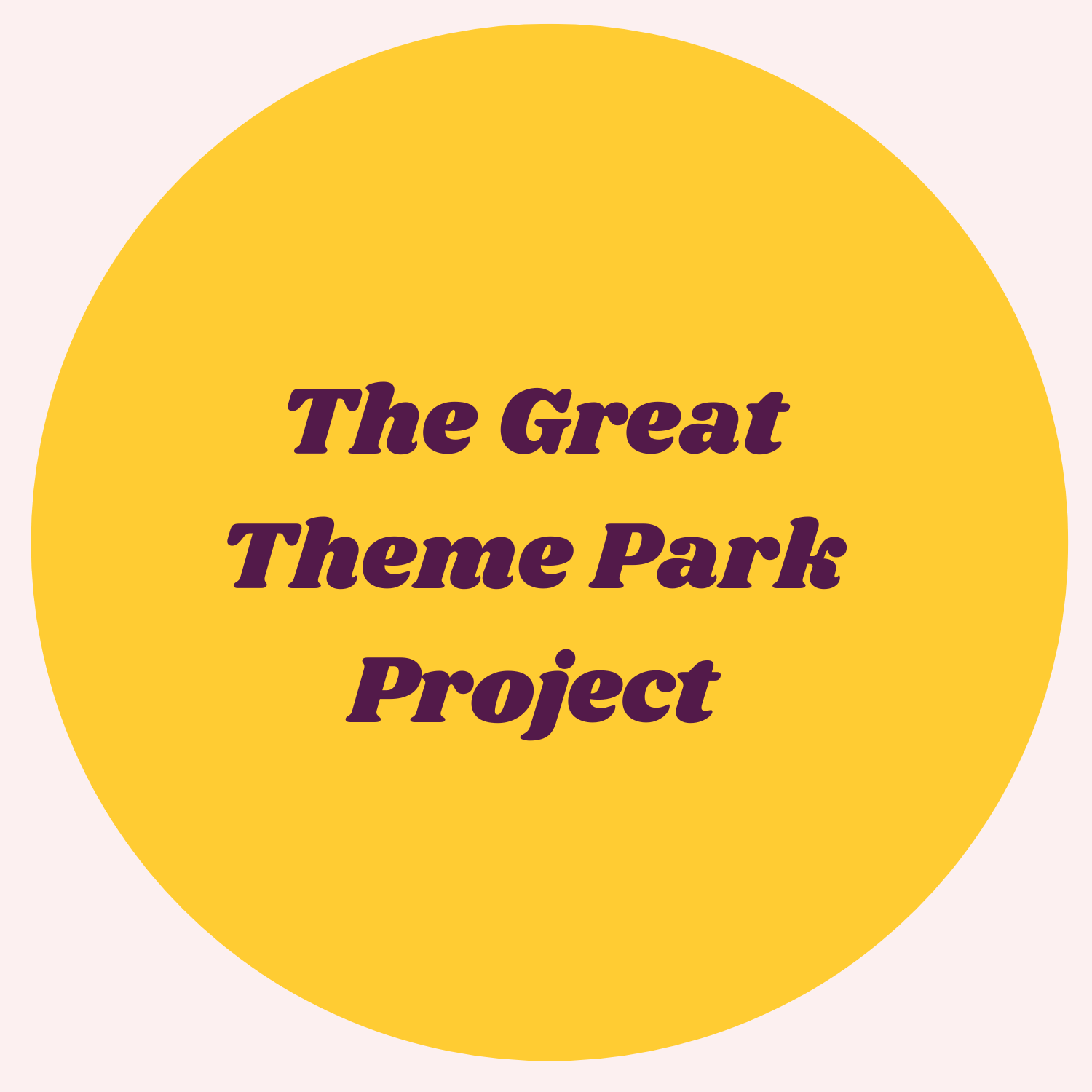 The Great Theme Park Project